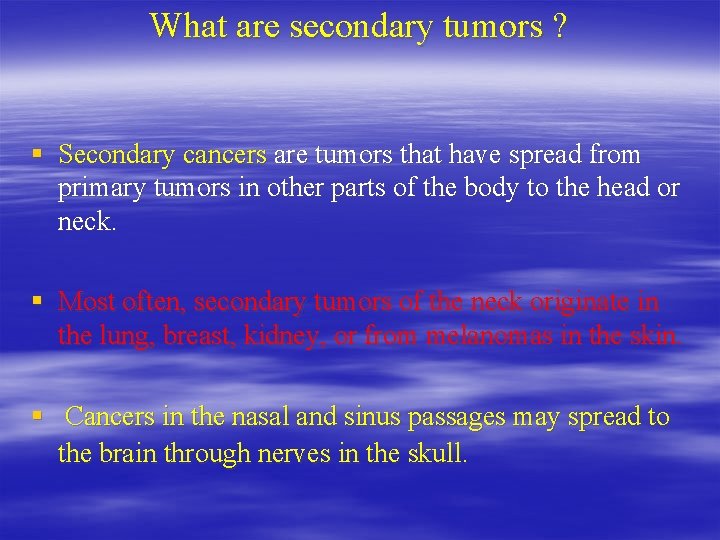 What are secondary tumors ?

▪ Secondary cancers are tumors that have spread from primary tumors in other parts of the body to the head or neck.

▪ Most often, secondary tumors of the neck originate in the lung, breast, kidney, or from melanomas in the skin.

▪ Cancers in the nasal and sinus passages may spread to the brain through nerves in the skull.